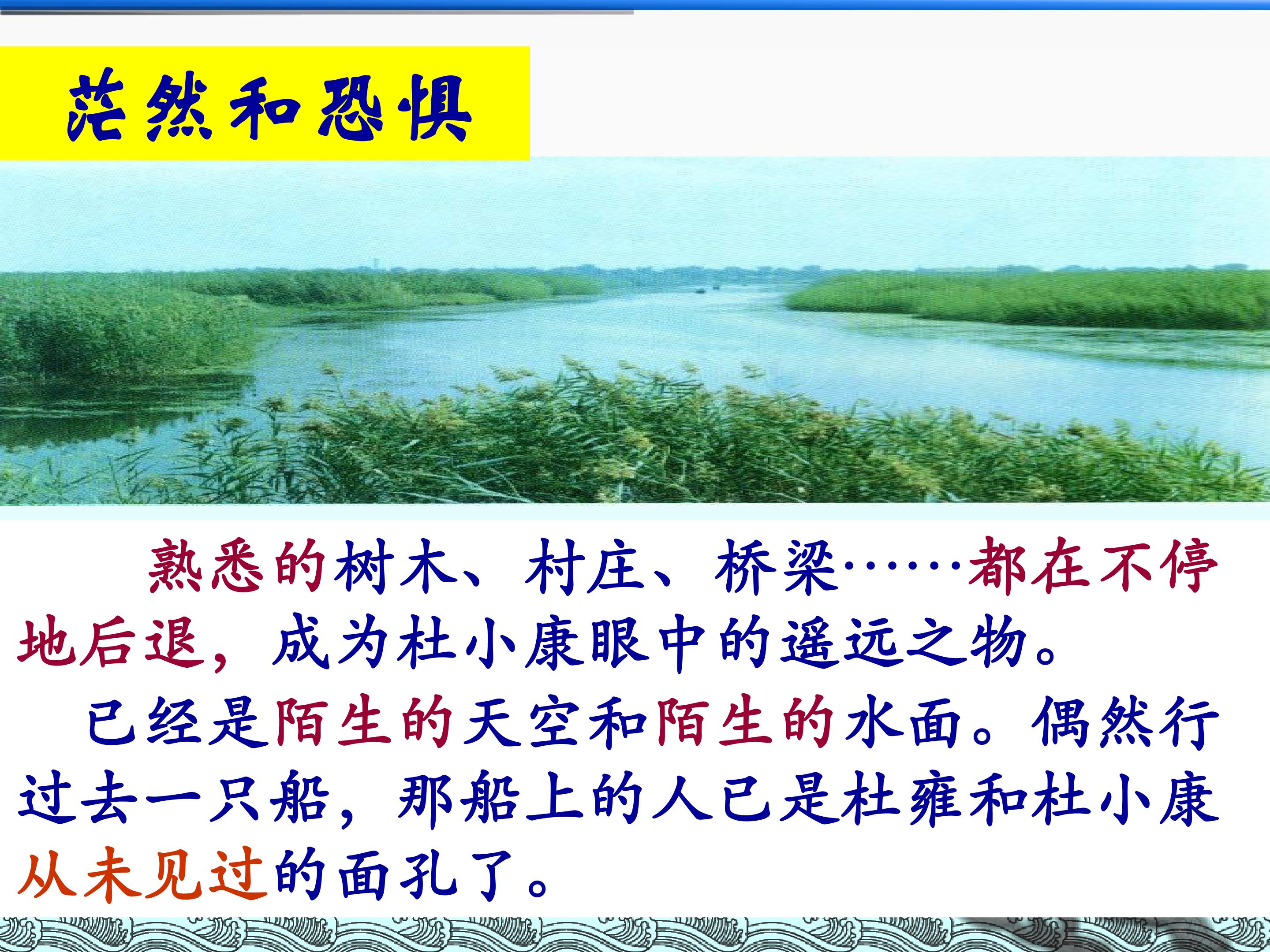 茫然和恐惧

熟悉的树木、村庄、桥梁……都在不停地后退，成为杜小康眼中的遥远之物。

已经是陌生的天空和陌生的水面。偶然行过去一只船，那船上的人已是杜雍和杜小康从未见过的面孔了。